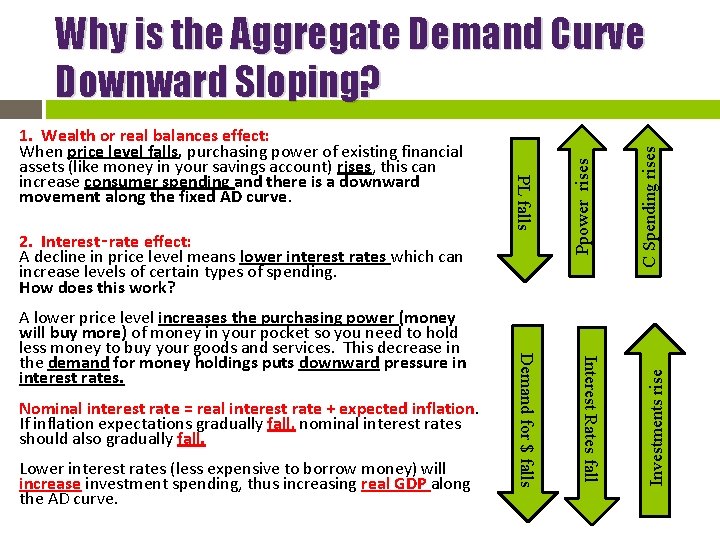 Why is the Aggregate Demand Curve Downward Sloping?

1. Wealth or real balances effect:
When price level falls, purchasing power of existing financial assets (like money in your savings account) rises, this can increase consumer spending and there is a downward movement along the fixed AD curve.

2. Interest-rate effect:
A decline in price level means lower interest rates which can increase levels of certain types of spending.
How does this work?

A lower price level increases the purchasing power (money will buy more) of money in your pocket so you need to hold less money to buy your goods and services. This decrease in the demand for money holdings puts downward pressure in interest rates.

Nominal interest rate = real interest rate + expected inflation. If inflation expectations gradually fall, nominal interest rates should also gradually fall.

Lower interest rates (less expensive to borrow money) will increase investment spending, thus increasing real GDP along the AD curve.

PL falls

Ppower rises

C Spending rises

Demand for $ falls

Interest Rates fall

Investments rise